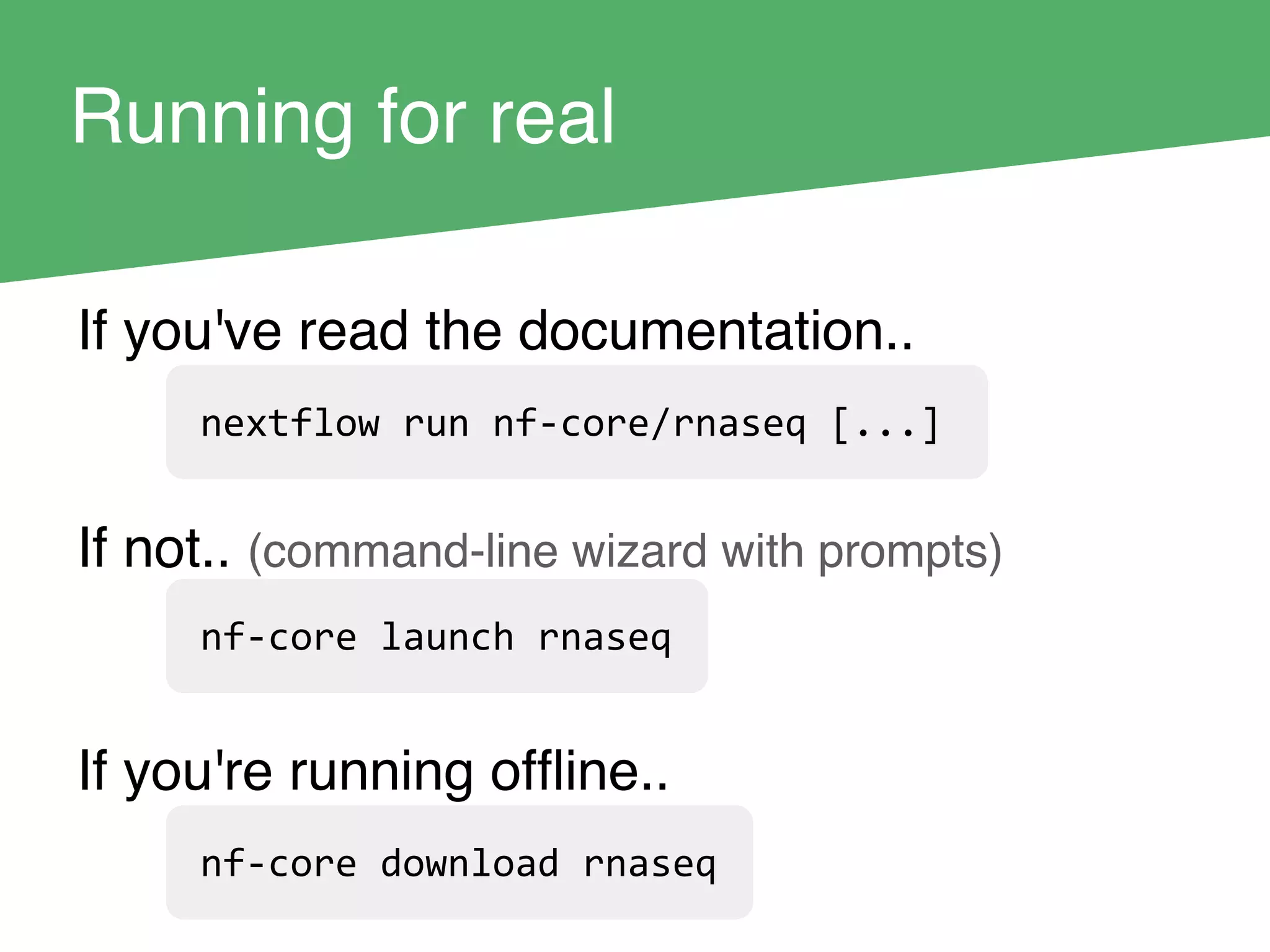 Running for real

If you've read the documentation..

nextflow run nf-core/rnaseq [...]

If not.. (command-line wizard with prompts)

nf-core launch rnaseq

If you're running offline..

nf-core download rnaseq